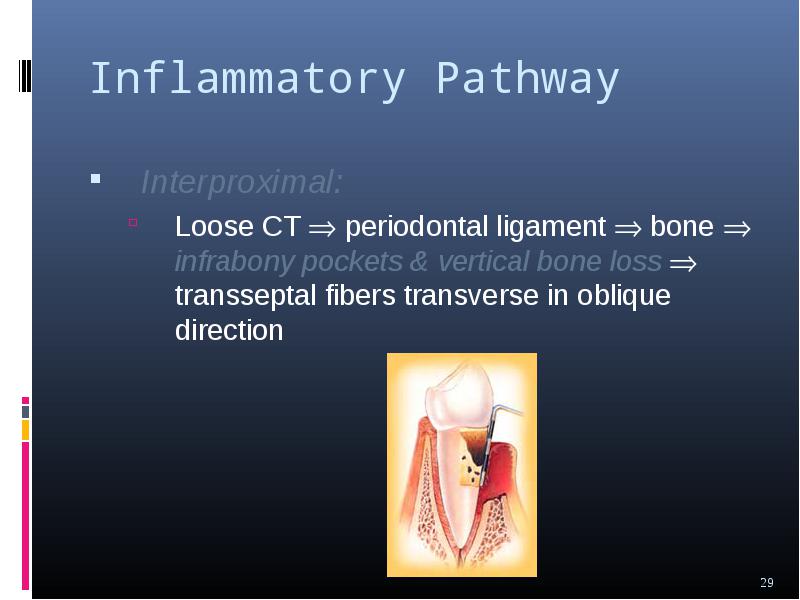 Inflammatory Pathway

Interproximal:

Loose CT $\Rightarrow$ periodontal ligament $\Rightarrow$ bone $\Rightarrow$ infrabony pockets & vertical bone loss $\Rightarrow$ transseptal fibers transverse in oblique direction

29